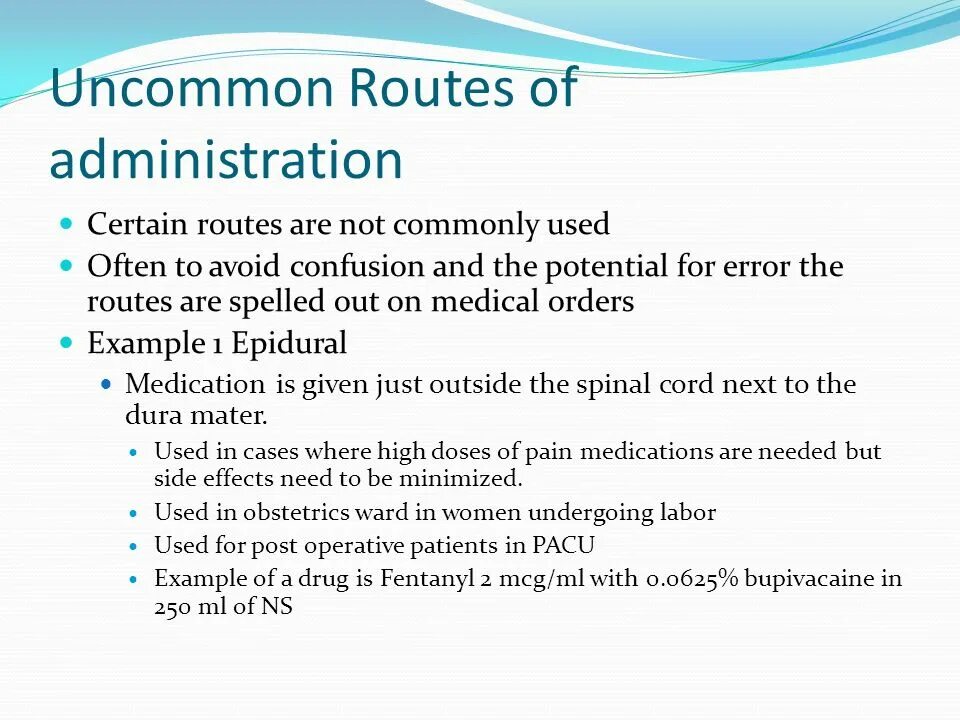 Uncommon Routes of administration

- Certain routes are not commonly used
- Often to avoid confusion and the potential for error the routes are spelled out on medical orders
- Example 1 Epidural
  - Medication is given just outside the spinal cord next to the dura mater.
    - Used in cases where high doses of pain medications are needed but side effects need to be minimized.
    - Used in obstetrics ward in women undergoing labor
    - Used for post operative patients in PACU
    - Example of a drug is Fentanyl 2 mcg/ml with 0.0625% bupivacaine in 250 ml of NS